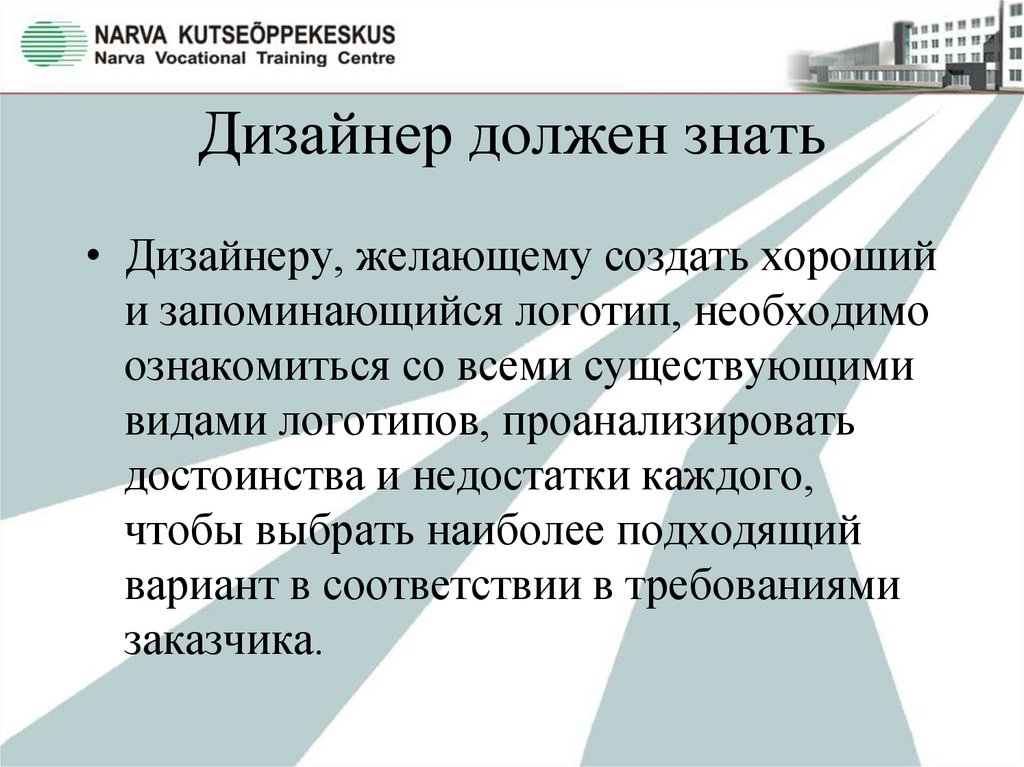 NARVA KUTSEÕPPEKESKUS
Narva Vocational Training Centre

Дизайнер должен знать

• Дизайнеру, желающему создать хороший и запоминающийся логотип, необходимо ознакомиться со всеми существующими видами логотипов, проанализировать достоинства и недостатки каждого, чтобы выбрать наиболее подходящий вариант в соответствии в требованиями заказчика.